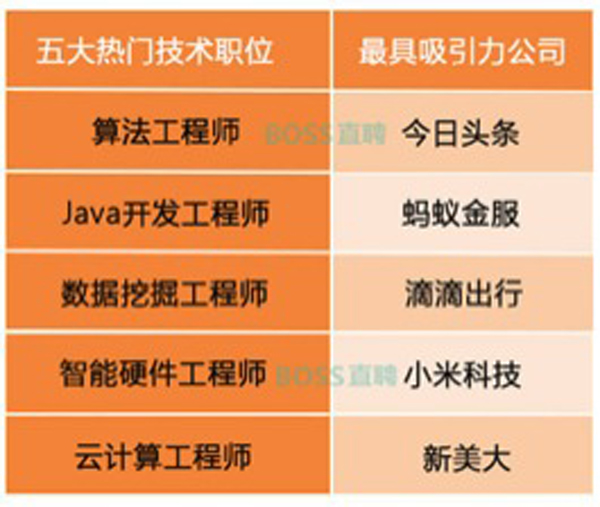 | 五大热门技术职位 | 最具吸引力公司 |
|---|---|
| 算法工程师 | 今日头条 |
| Java开发工程师 | 蚂蚁金服 |
| 数据挖掘工程师 | 滴滴出行 |
| 智能硬件工程师 | 小米科技 |
| 云计算工程师 | 新美大 |

BOSS直聘
BOSS直聘